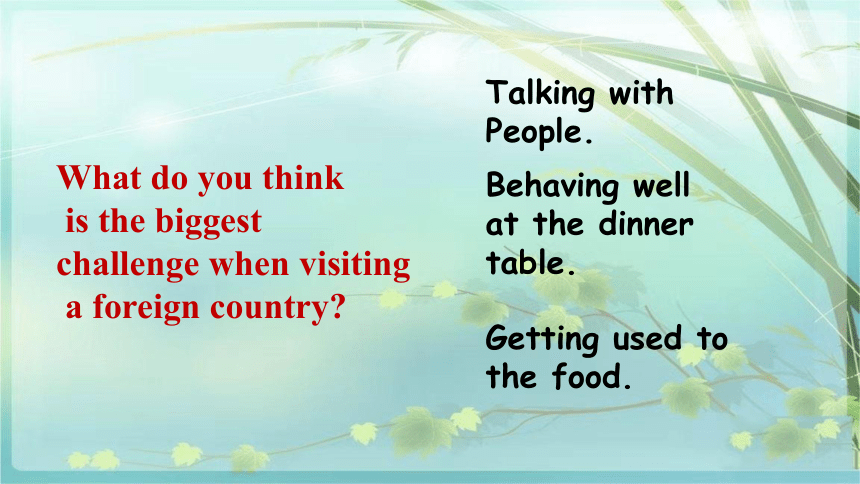 What do you think is the biggest challenge when visiting a foreign country?

Talking with People.

Behaving well at the dinner table.

Getting used to the food.